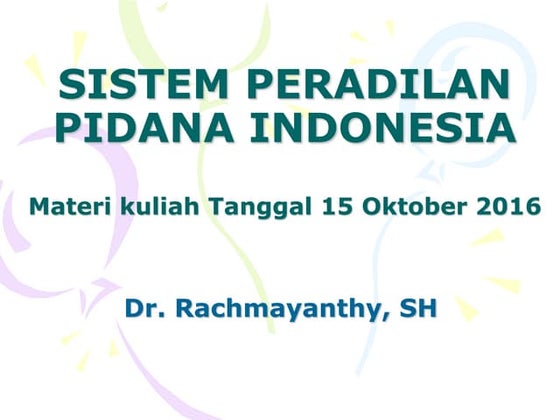 SISTEM PERADILAN PIDANA INDONESIA

Materi kuliah Tanggal 15 Oktober 2016

Dr. Rachmayanthy, SH